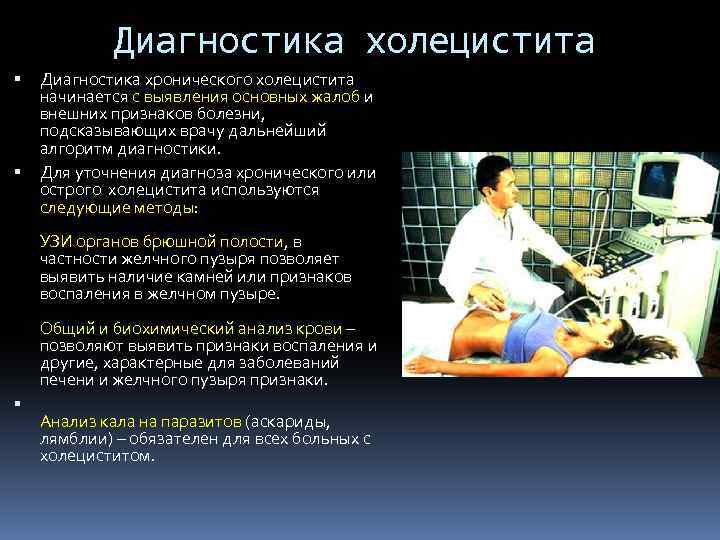 Диагностика холецистита

▪ Диагностика хронического холецистита начинается с выявления основных жалоб и внешних признаков болезни, подсказывающих врачу дальнейший алгоритм диагностики.

▪ Для уточнения диагноза хронического или острого холецистита используются следующие методы:

УЗИ органов брюшной полости, в частности желчного пузыря позволяет выявить наличие камней или признаков воспаления в желчном пузыре.

Общий и биохимический анализ крови – позволяют выявить признаки воспаления и другие, характерные для заболеваний печени и желчного пузыря признаки.

▪

Анализ кала на паразитов (аскариды, лямблии) – обязателен для всех больных с холециститом.